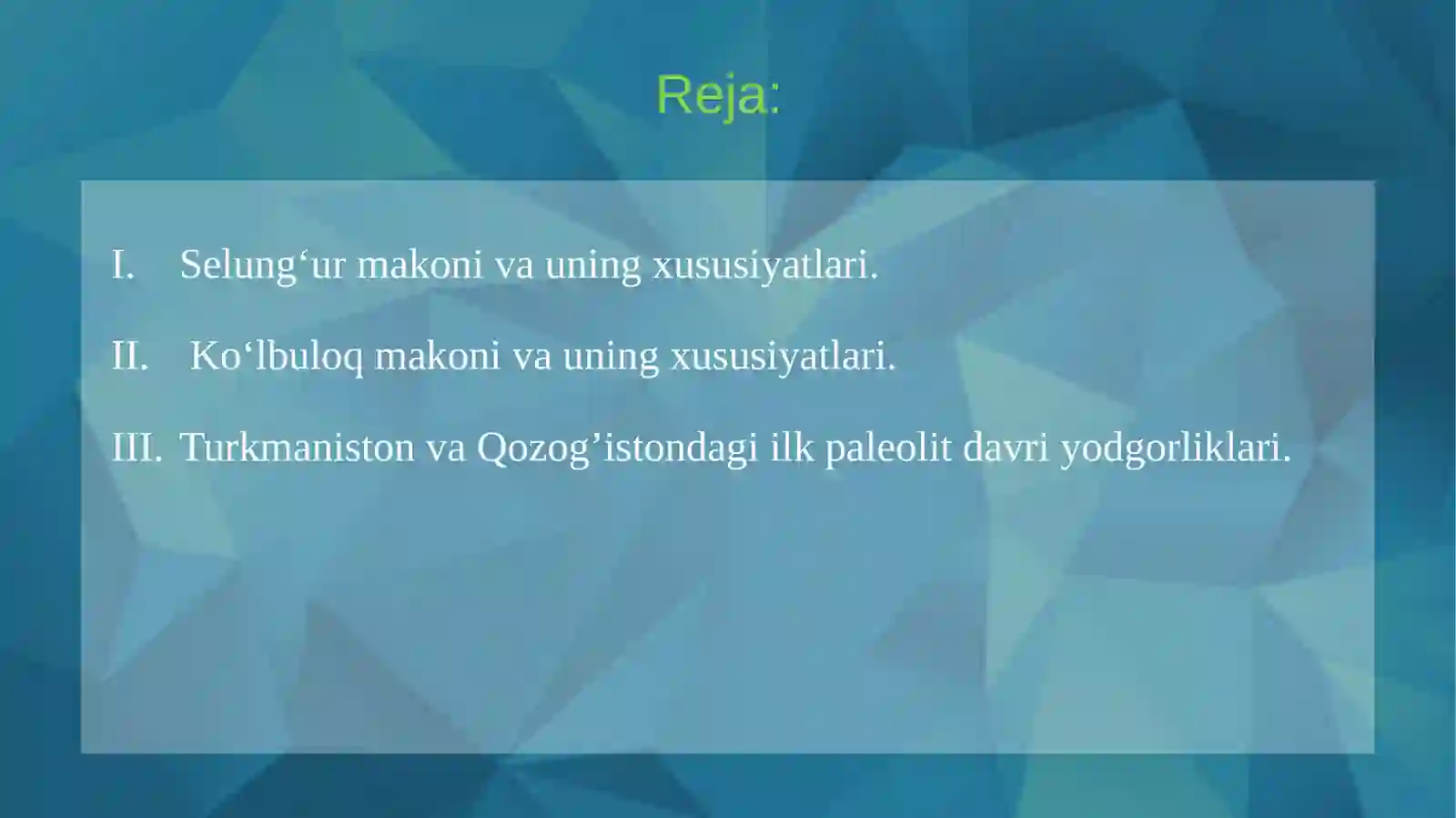 Reja:

I. Selung‘ur makoni va uning xususiyatlari.

II. Ko‘lbuloq makoni va uning xususiyatlari.

III. Turkmaniston va Qozog’istondagi ilk paleolit davri yodgorliklari.